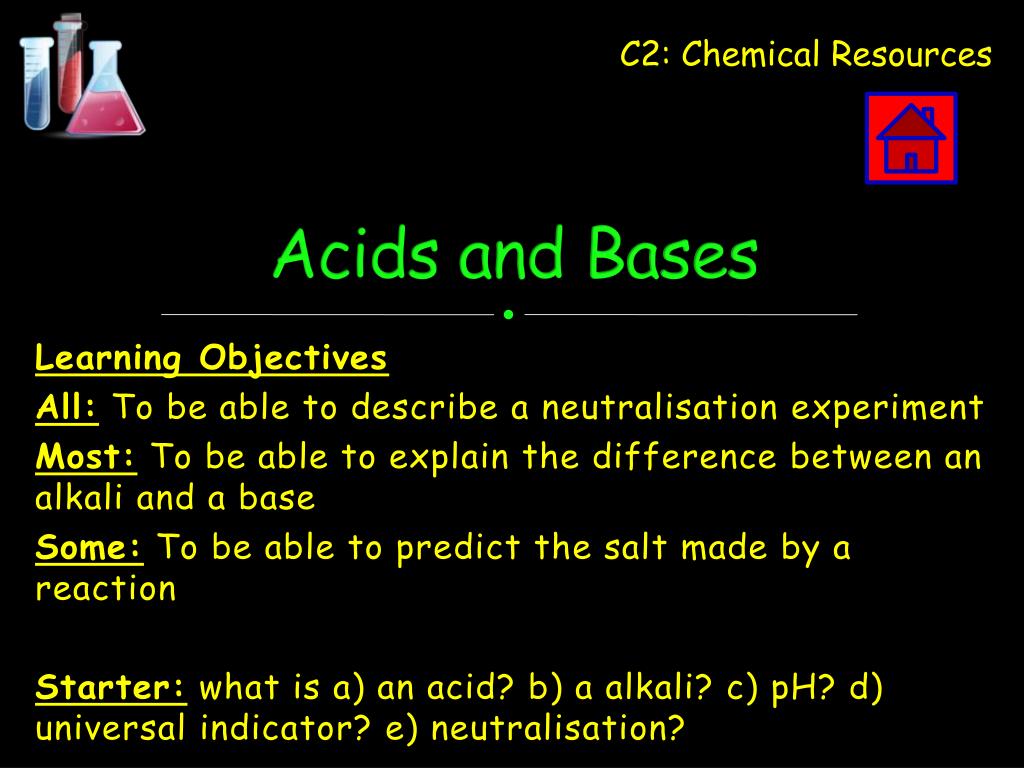 C2: Chemical Resources

Acids and Bases

Learning Objectives

All: To be able to describe a neutralisation experiment

Most: To be able to explain the difference between an alkali and a base

Some: To be able to predict the salt made by a reaction

Starter: what is a) an acid? b) a alkali? c) pH? d) universal indicator? e) neutralisation?